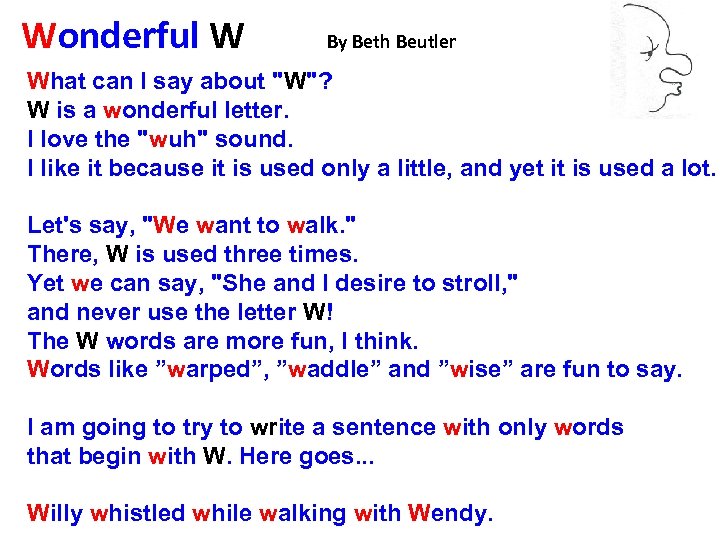 Wonderful W By Beth Beutler

What can I say about "W"?
W is a wonderful letter.
I love the "wuh" sound.
I like it because it is used only a little, and yet it is used a lot.

Let's say, "We want to walk."
There, W is used three times.
Yet we can say, "She and I desire to stroll,"
and never use the letter W!
The W words are more fun, I think.
Words like ”warped”, ”waddle” and ”wise” are fun to say.

I am going to try to write a sentence with only words that begin with W. Here goes...

Willy whistled while walking with Wendy.